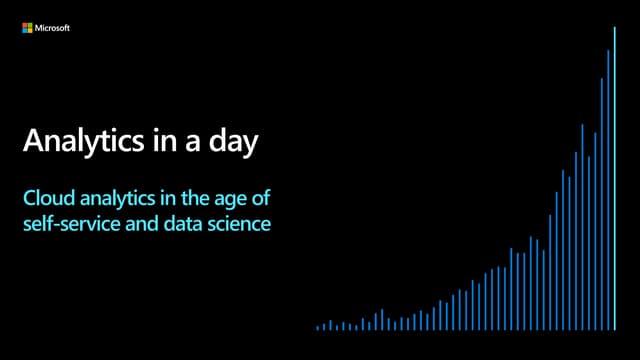 Microsoft

Analytics in a day

Cloud analytics in the age of self-service and data science